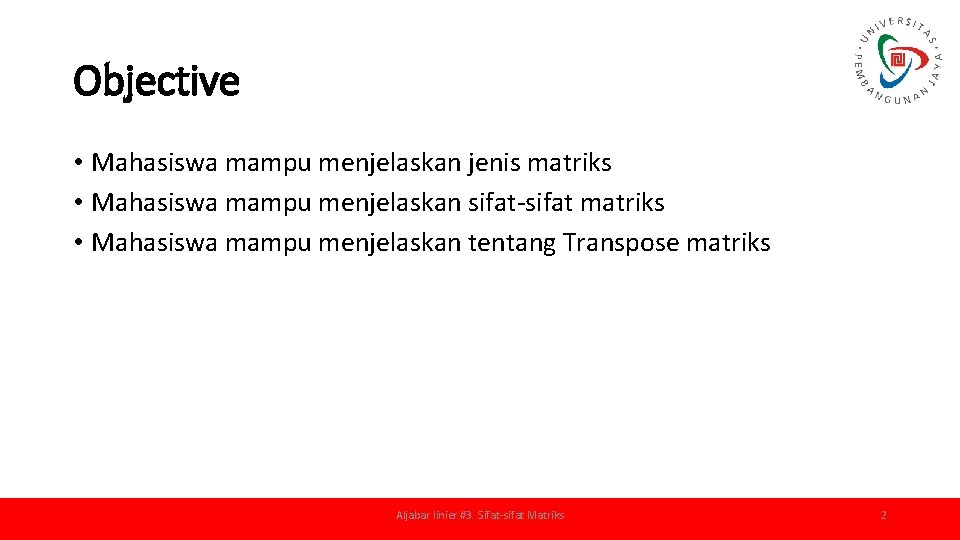 UNIVERSITAS PEMBANGUNAN JAYA

Objective

• Mahasiswa mampu menjelaskan jenis matriks
• Mahasiswa mampu menjelaskan sifat-sifat matriks
• Mahasiswa mampu menjelaskan tentang Transpose matriks

Aljabar linier #3. Sifat-sifat Matriks

2